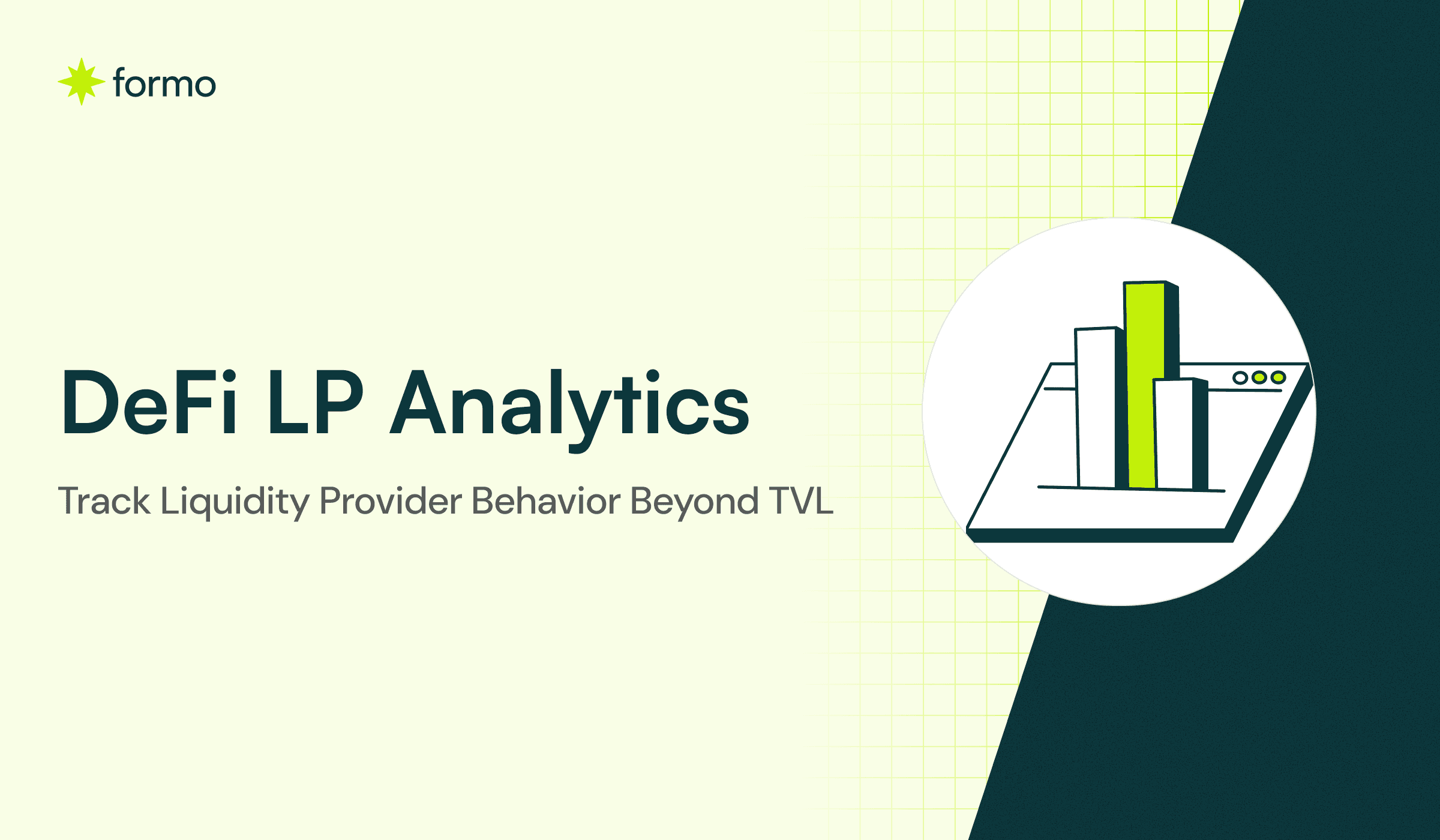 formo

DeFi LP Analytics

Track Liquidity Provider Behavior Beyond TVL